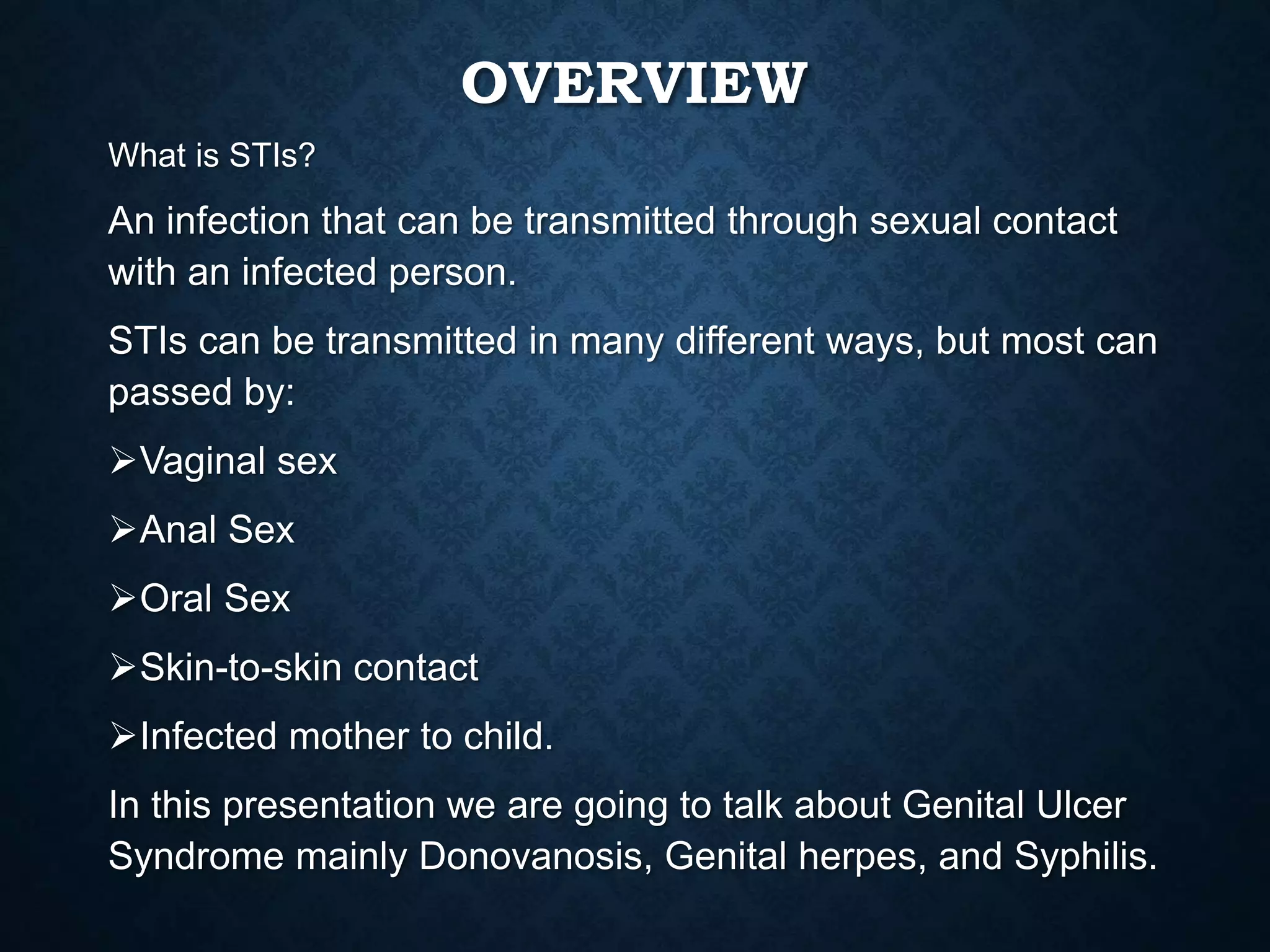 OVERVIEW

What is STIs?

An infection that can be transmitted through sexual contact with an infected person.

STIs can be transmitted in many different ways, but most can passed by:

➢Vaginal sex

➢Anal Sex

➢Oral Sex

➢Skin-to-skin contact

➢Infected mother to child.

In this presentation we are going to talk about Genital Ulcer Syndrome mainly Donovanosis, Genital herpes, and Syphilis.